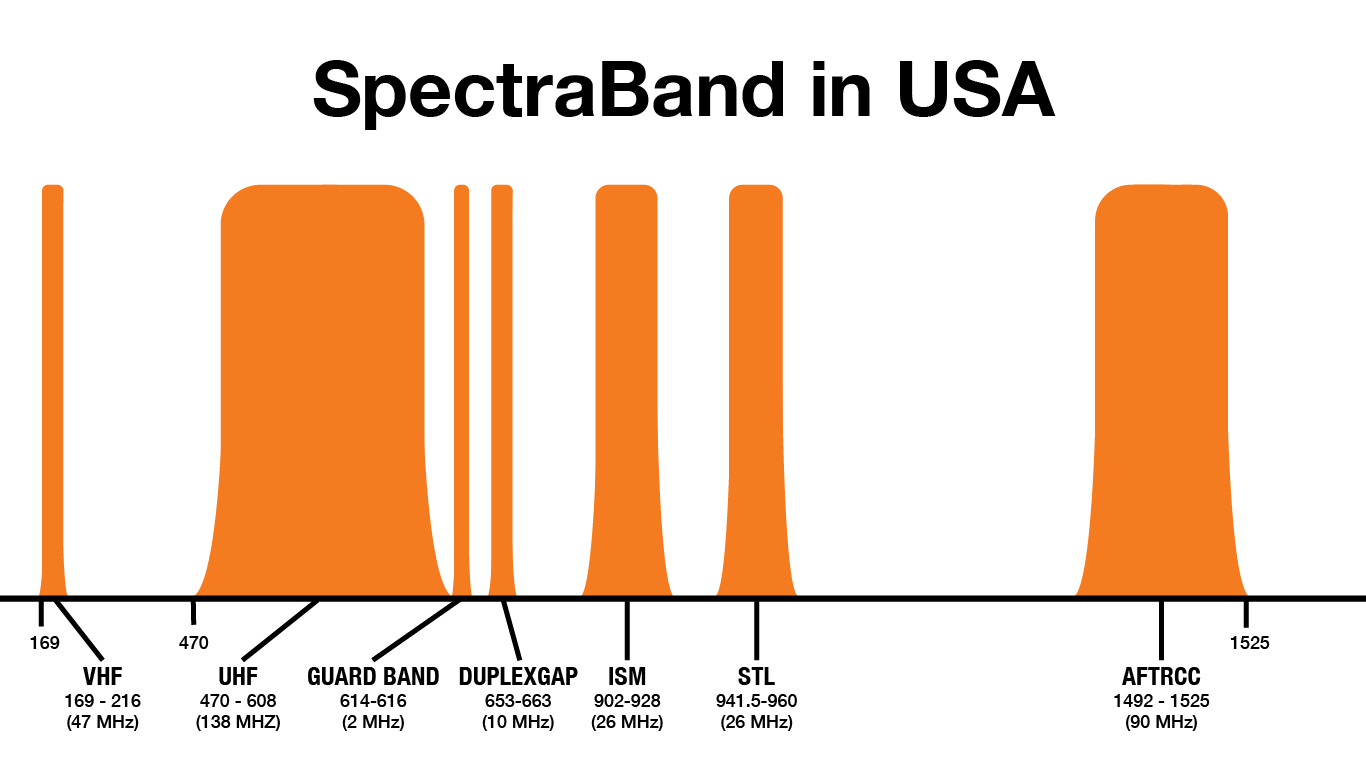 SpectraBand in USA

169

470

1525

VHF
169 - 216
(47 MHz)

UHF
470 - 608
(138 MHZ)

GUARD BAND
614-616
(2 MHz)

DUPLEXGAP
653-663
(10 MHz)

ISM
902-928
(26 MHz)

STL
941.5-960
(26 MHz)

AFTRCC
1492 - 1525
(90 MHz)